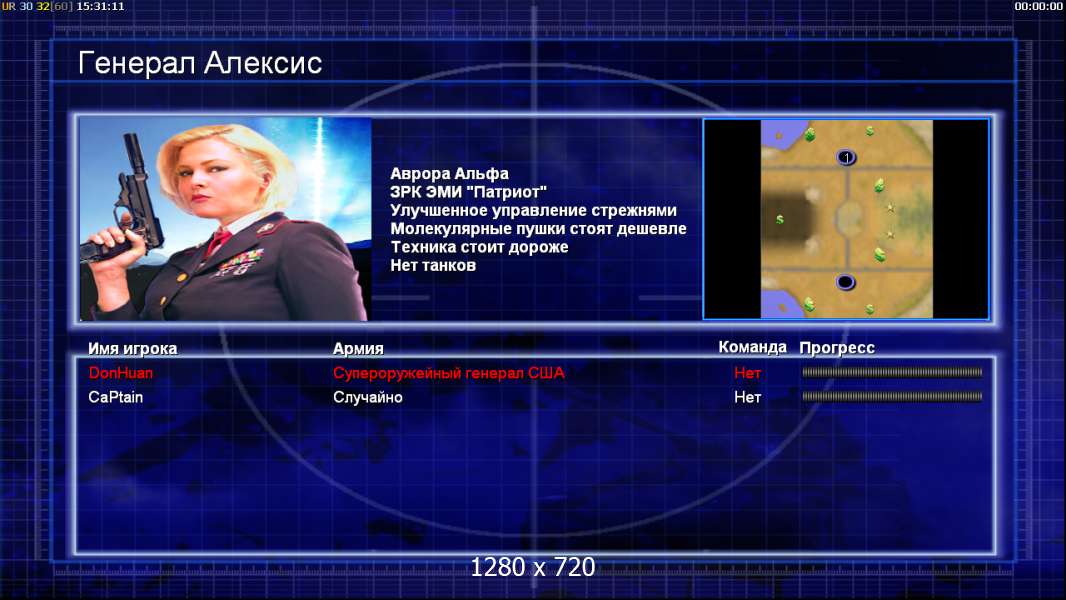 UR 30 32[60] 15:31:11

00:00:00

Генерал Алексис

Аврора Альфа
ЗРК ЭМИ "Патриот"
Улучшенное управление стрежнями
Молекулярные пушки стоят дешевле
Техника стоит дороже
Нет танков

1

| Имя игрока | Армия | Команда | Прогресс |
|---|---|---|---|
| DonHuan | Супероружейный генерал США | Нет | |
| CaPtain | Случайно | Нет | |

1280 x 720